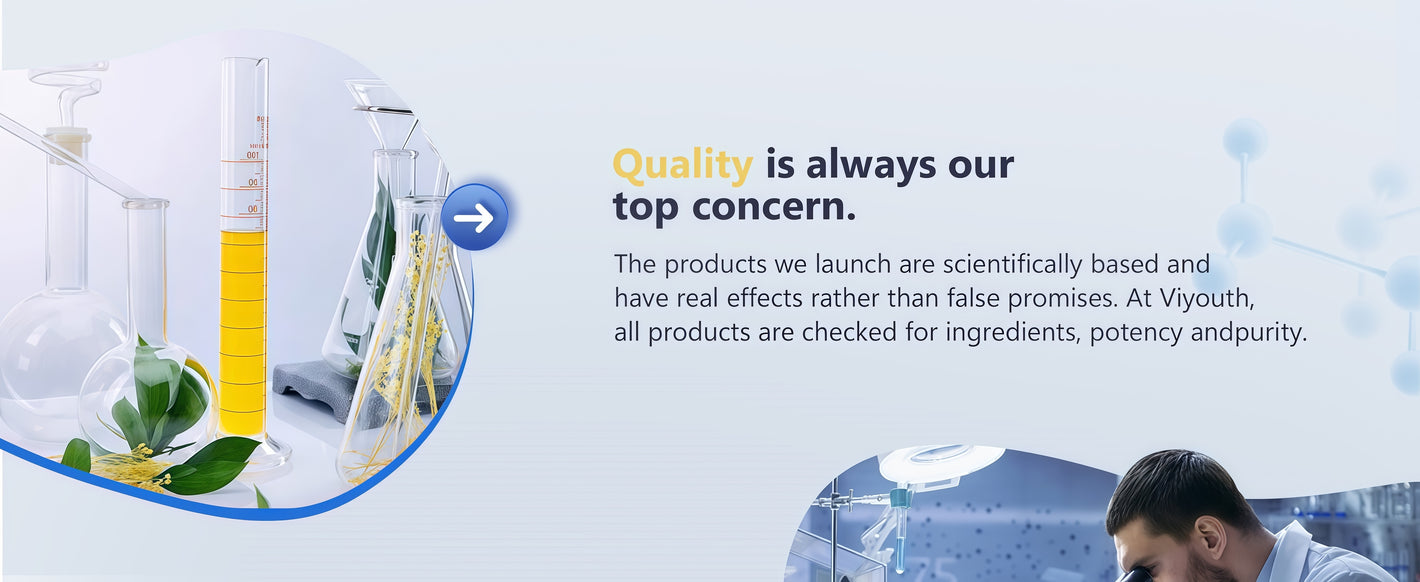 Quality is always our top concern.

The products we launch are scientifically based and have real effects rather than false promises. At Viyouth, all products are checked for ingredients, potency andpurity.